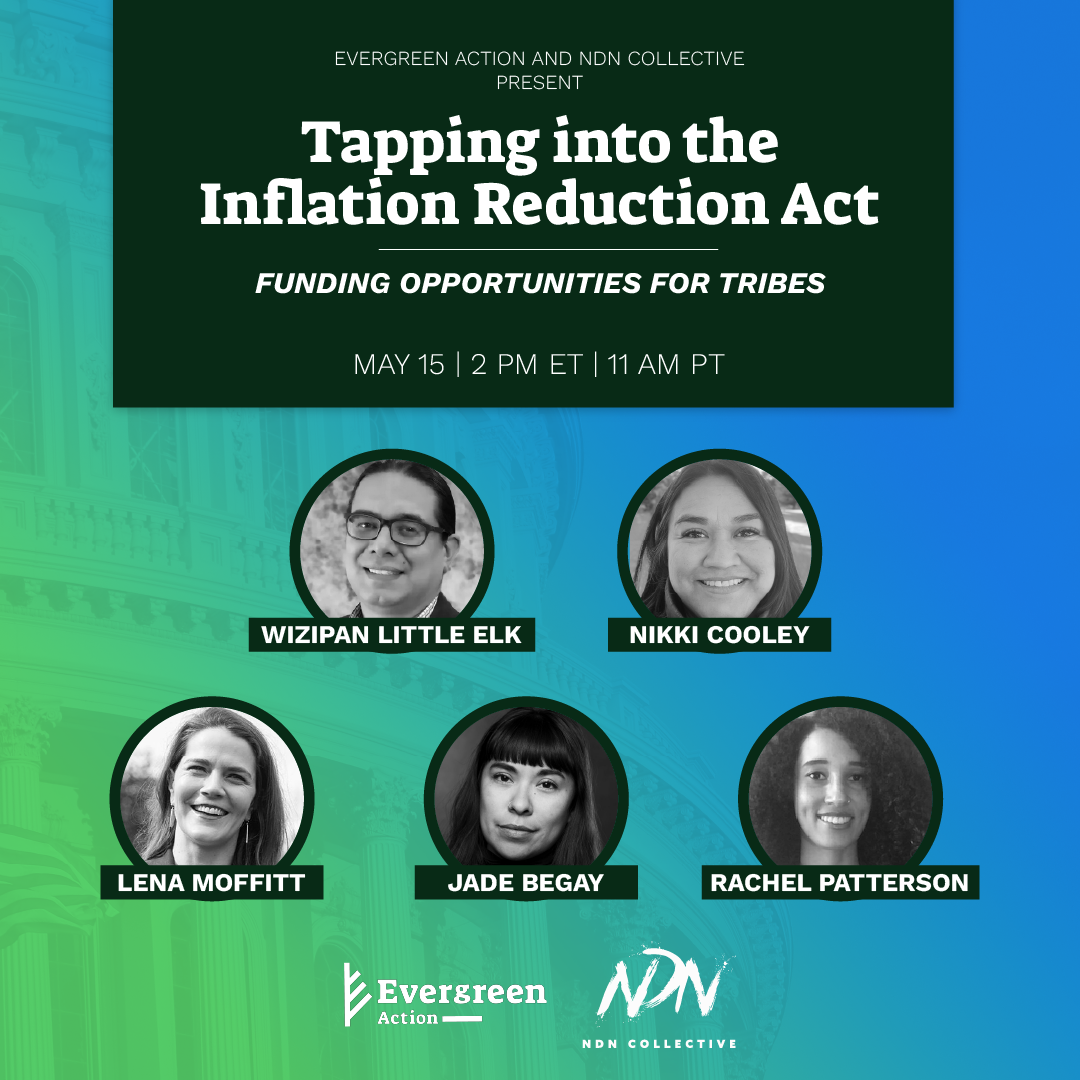 EVERGREEN ACTION AND NDN COLLECTIVE PRESENT

Tapping into the Inflation Reduction Act

FUNDING OPPORTUNITIES FOR TRIBES

MAY 15 | 2 PM ET | 11 AM PT

WIZIPAN LITTLE ELK

NIKKI COOLEY

LENA MOFFITT

JADE BEGAY

RACHEL PATTERSON

Evergreen Action

NDN

NDN COLLECTIVE